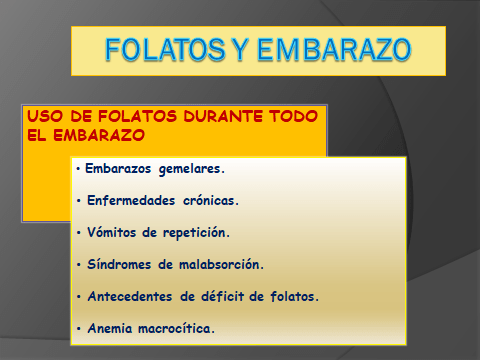 FOLATOS Y EMBARAZO

USO DE FOLATOS DURANTE TODO EL EMBARAZO

• Embarazos gemelares.

• Enfermedades crónicas.

• Vómitos de repetición.

• Síndromes de malabsorción.

• Antecedentes de déficit de folatos.

• Anemia macrocítica.